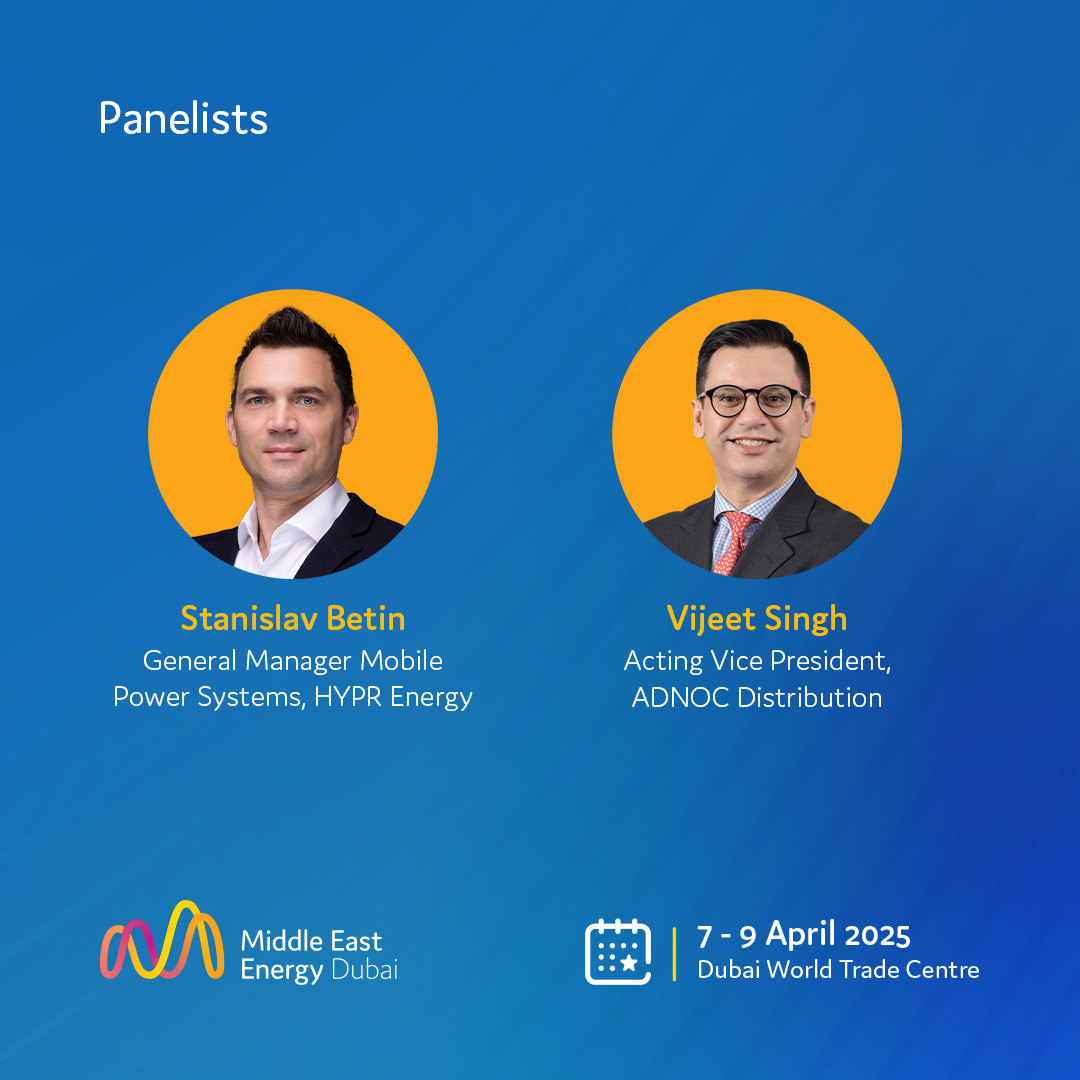 Panelists

Stanislav Betin
General Manager Mobile Power Systems, HYPR Energy

Vijeet Singh
Acting Vice President, ADNOC Distribution

Middle East Energy Dubai

7 - 9 April 2025
Dubai World Trade Centre